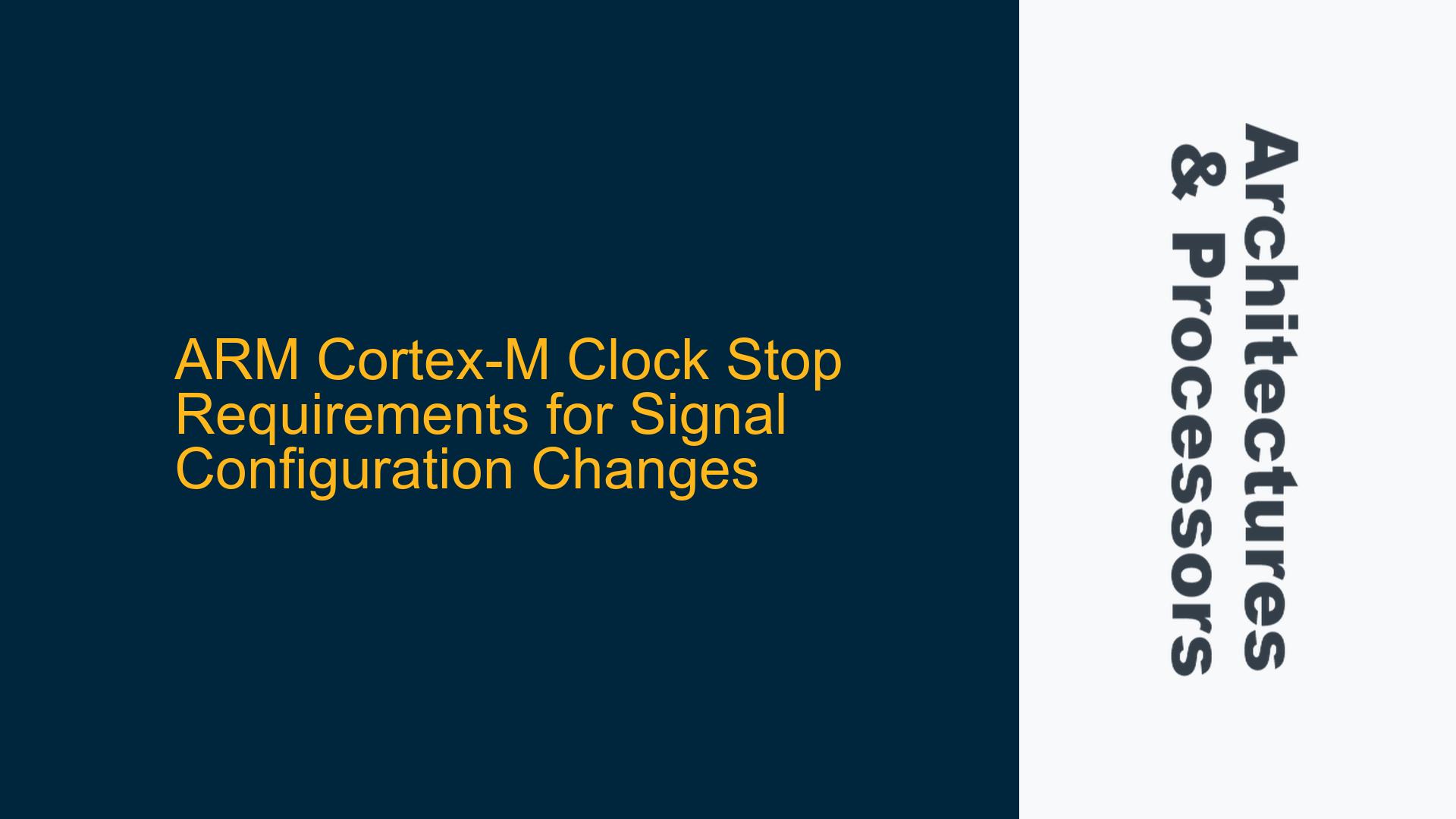 ARM Cortex-M Clock Stop Requirements for Signal Configuration Changes

Architectures & Processors